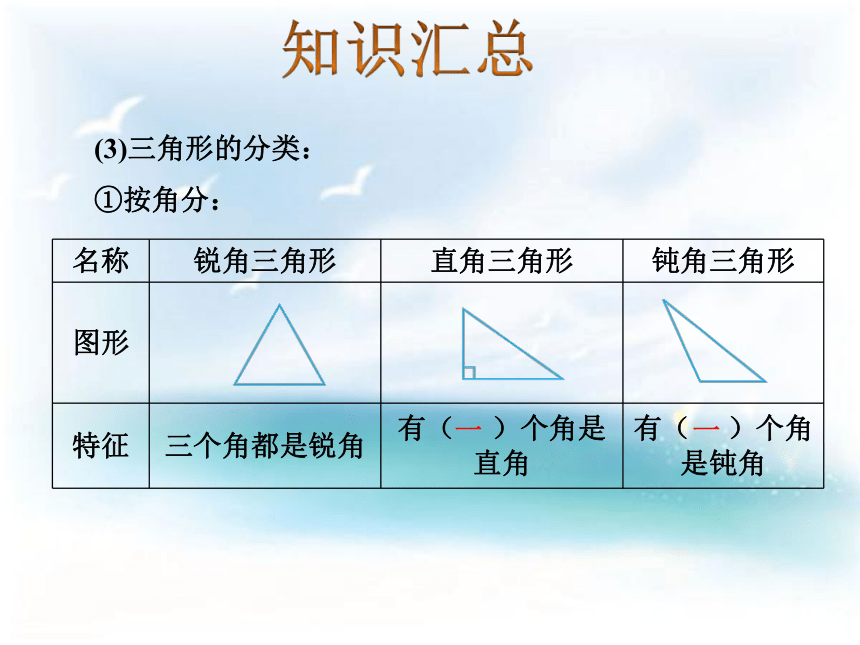 知识汇总

(3)三角形的分类：

①按角分：

| 名称 | 锐角三角形 | 直角三角形 | 钝角三角形 |
|---|---|---|---|
| 图形 | | | |
| 特征 | 三个角都是锐角 | 有（一）个角是直角 | 有（一）个角是钝角 |